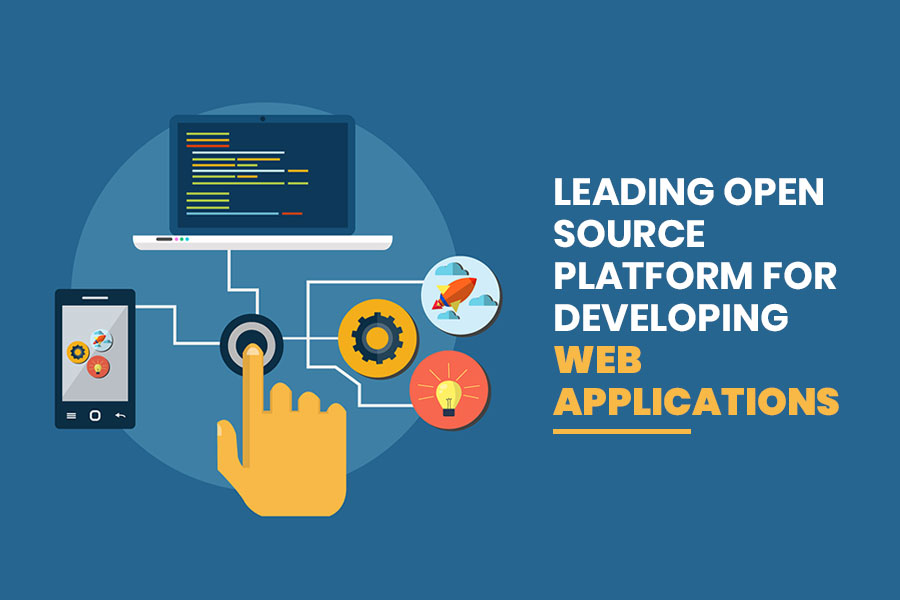 LEADING OPEN SOURCE PLATFORM FOR DEVELOPING WEB APPLICATIONS